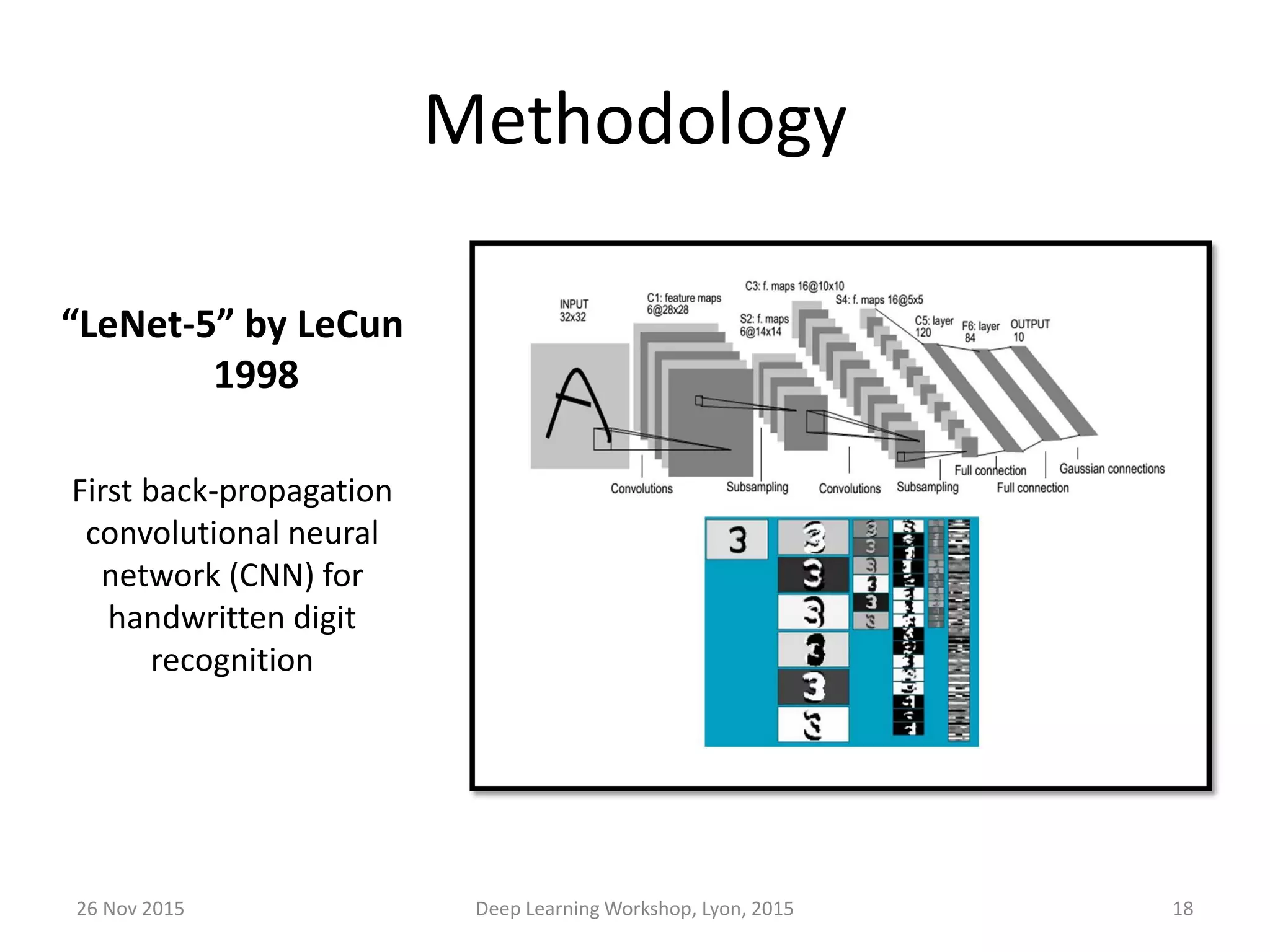 Methodology

“LeNet-5” by LeCun 1998

First back-propagation convolutional neural network (CNN) for handwritten digit recognition

INPUT 32x32

C1: feature maps 6@28x28

S2: f. maps 6@14x14

C3: f. maps 16@10x10

S4: f. maps 16@5x5

C5: layer 120

F6: layer 84

OUTPUT 10

Convolutions

Subsampling

Convolutions

Subsampling

Full connection

Full connection

Gaussian connections

3

26 Nov 2015

Deep Learning Workshop, Lyon, 2015

18